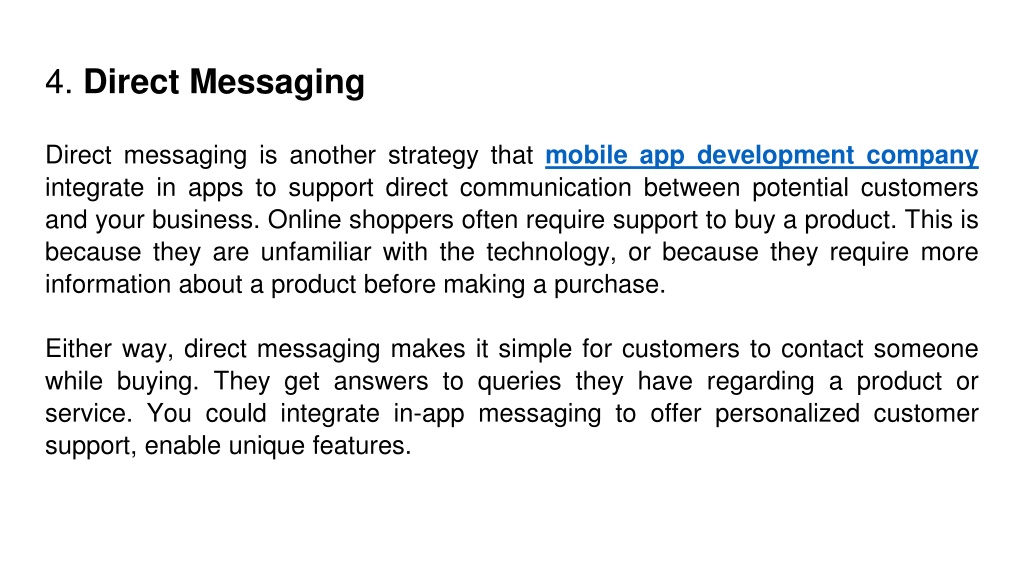 4. Direct Messaging

Direct messaging is another strategy that mobile app development company integrate in apps to support direct communication between potential customers and your business. Online shoppers often require support to buy a product. This is because they are unfamiliar with the technology, or because they require more information about a product before making a purchase.

Either way, direct messaging makes it simple for customers to contact someone while buying. They get answers to queries they have regarding a product or service. You could integrate in-app messaging to offer personalized customer support, enable unique features.